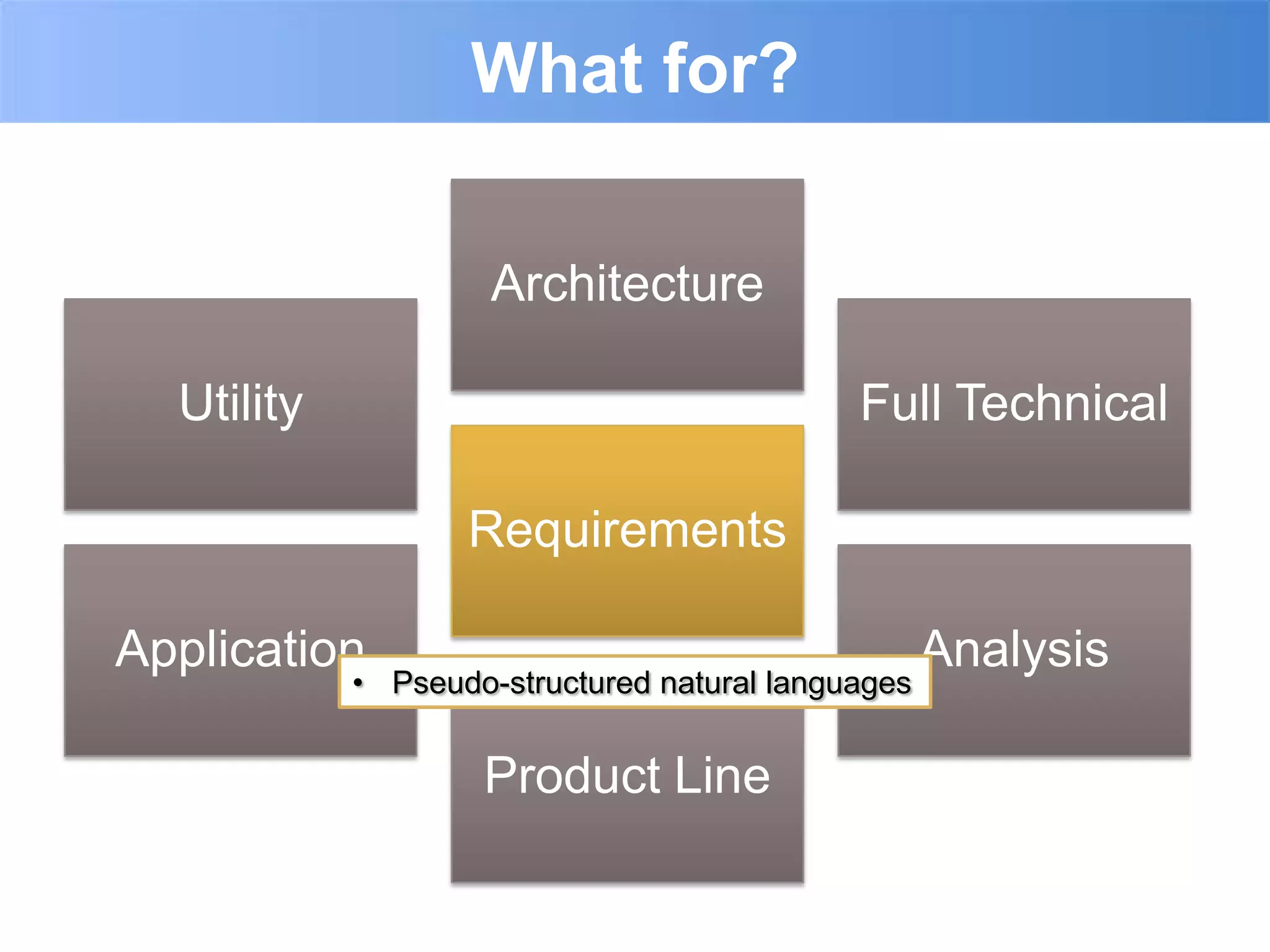 What for?

Architecture

Utility

Full Technical

Requirements

Application

Analysis

• Pseudo-structured natural languages

Product Line